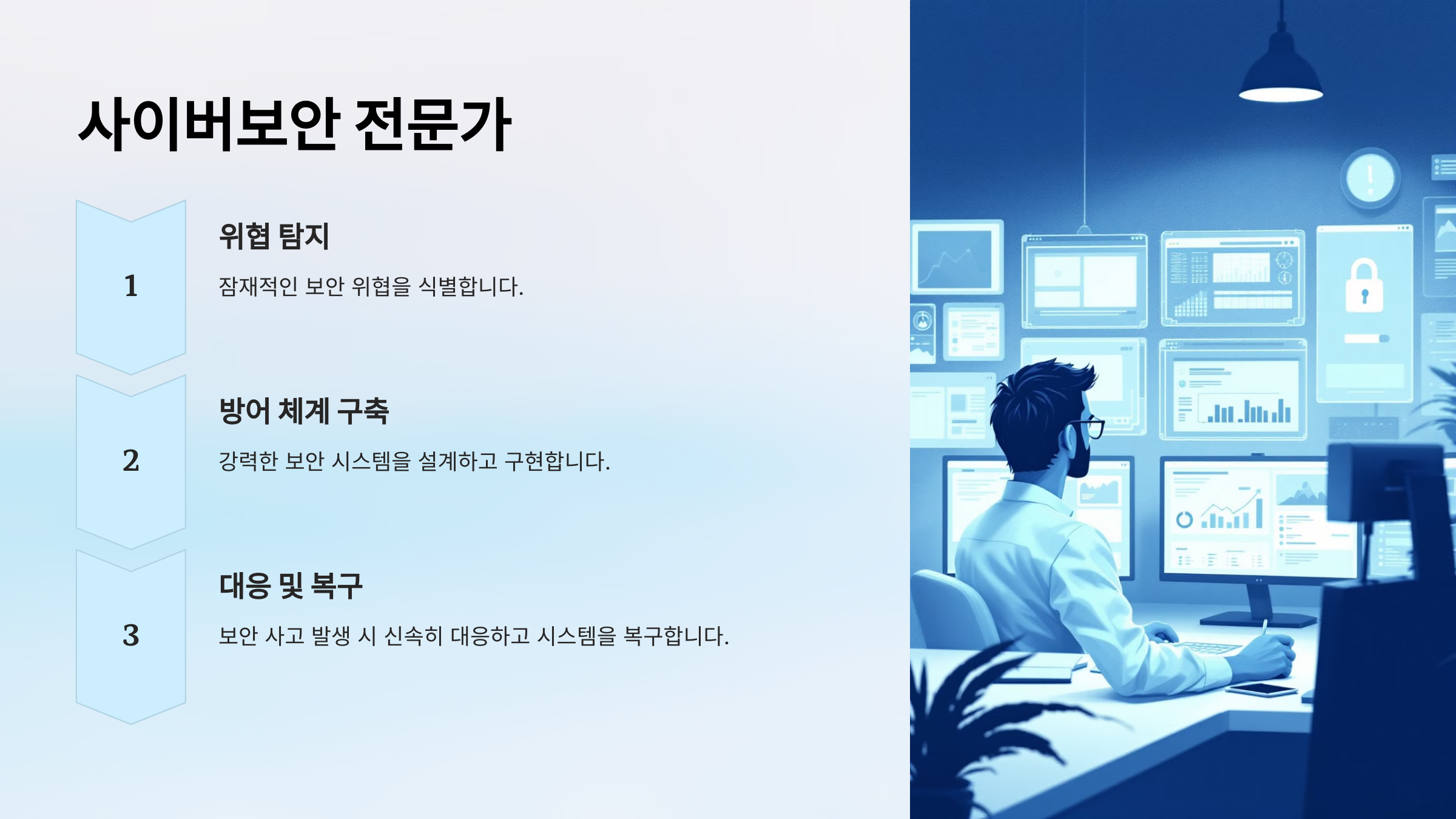 사이버보안 전문가

1

위협 탐지

잠재적인 보안 위협을 식별합니다.

2

방어 체계 구축

강력한 보안 시스템을 설계하고 구현합니다.

3

대응 및 복구

보안 사고 발생 시 신속히 대응하고 시스템을 복구합니다.